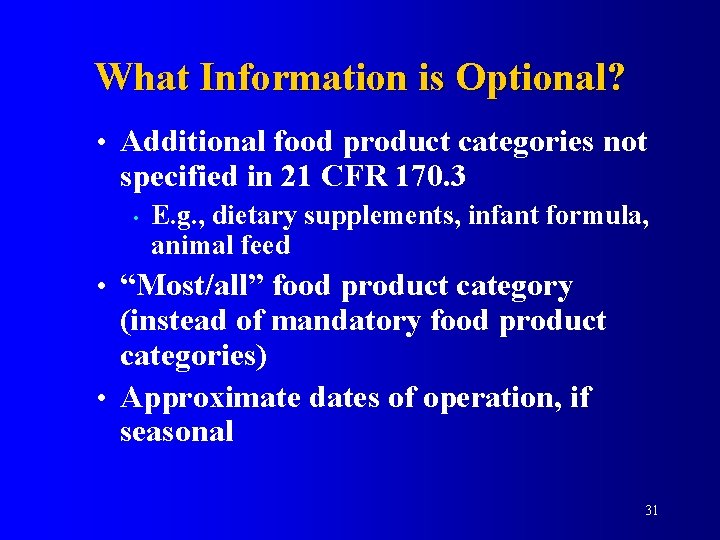 What Information is Optional?

• Additional food product categories not specified in 21 CFR 170.3
  • E.g., dietary supplements, infant formula, animal feed
• “Most/all” food product category (instead of mandatory food product categories)
• Approximate dates of operation, if seasonal

31